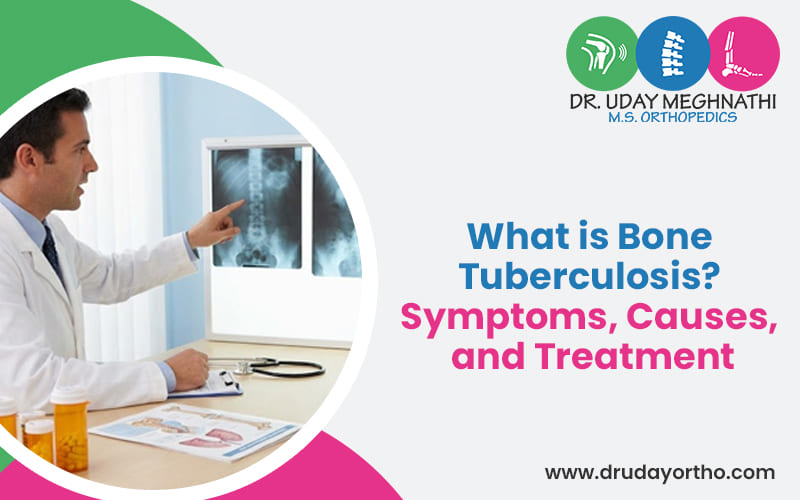 DR. UDAY MEGHNATHI
M.S. ORTHOPEDICS

What is Bone Tuberculosis? Symptoms, Causes, and Treatment

www.drudayortho.com